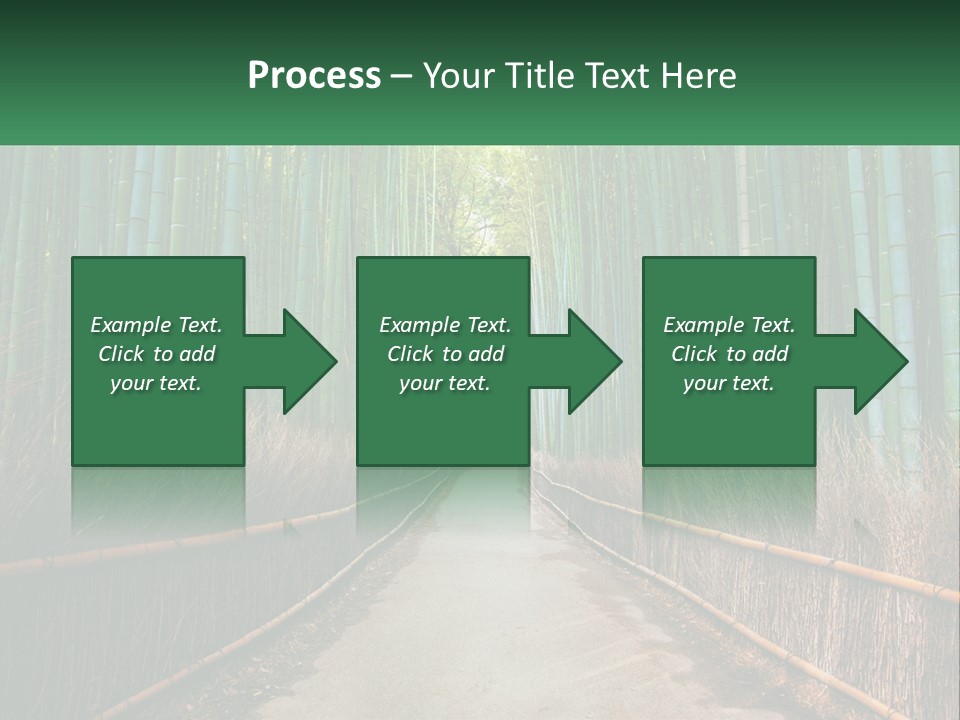 Process – Your Title Text Here

Example Text. Click to add your text.

Example Text. Click to add your text.

Example Text. Click to add your text.